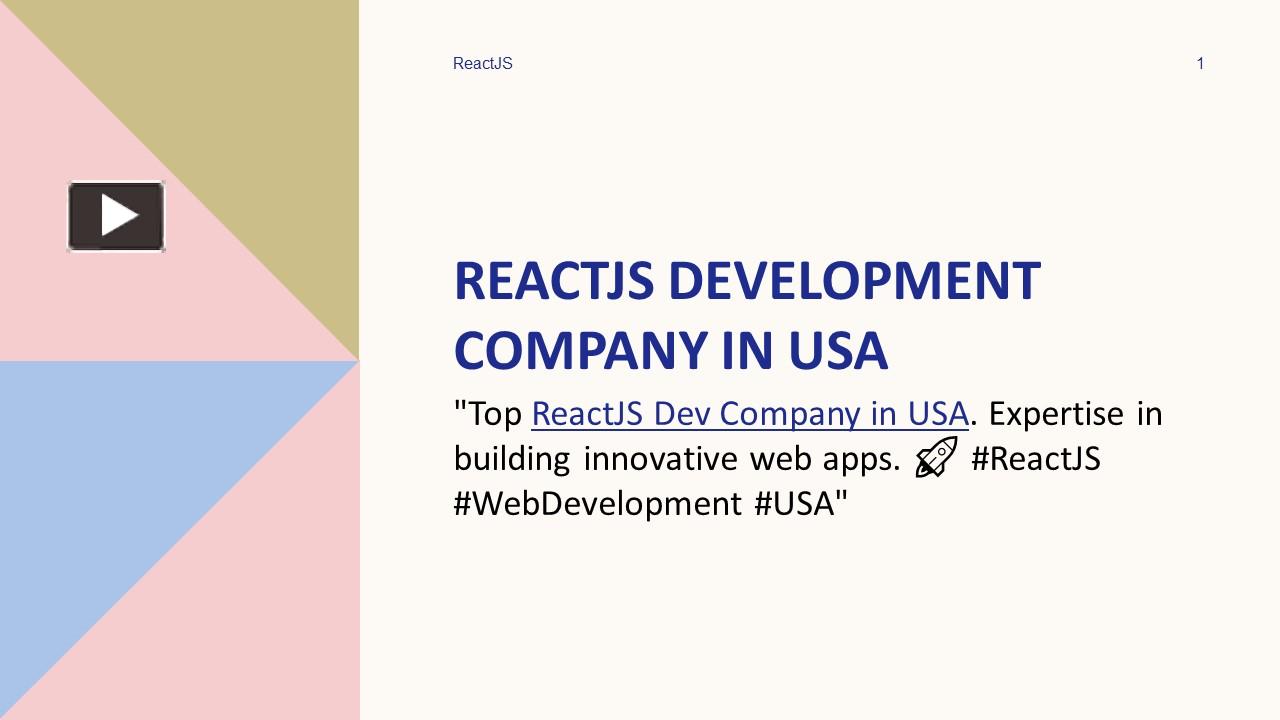 ReactJS

1

REACTJS DEVELOPMENT COMPANY IN USA

"Top ReactJS Dev Company in USA. Expertise in building innovative web apps. 🚀 #ReactJS #WebDevelopment #USA"